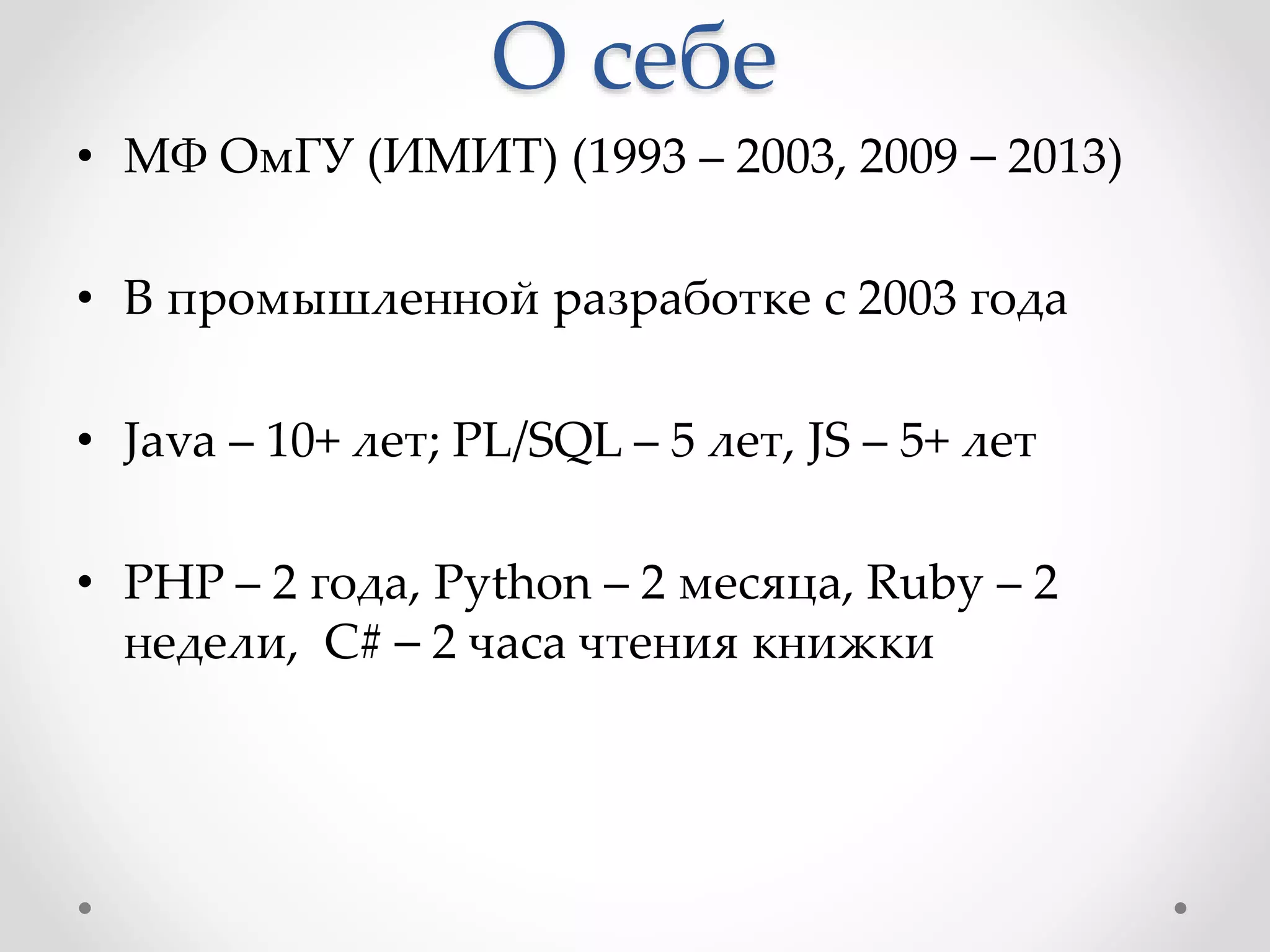 О себе

• МФ ОмГУ (ИМИТ) (1993 – 2003, 2009 – 2013)

• В промышленной разработке с 2003 года

• Java – 10+ лет; PL/SQL – 5 лет, JS – 5+ лет

• PHP – 2 года, Python – 2 месяца, Ruby – 2 недели, C# – 2 часа чтения книжки